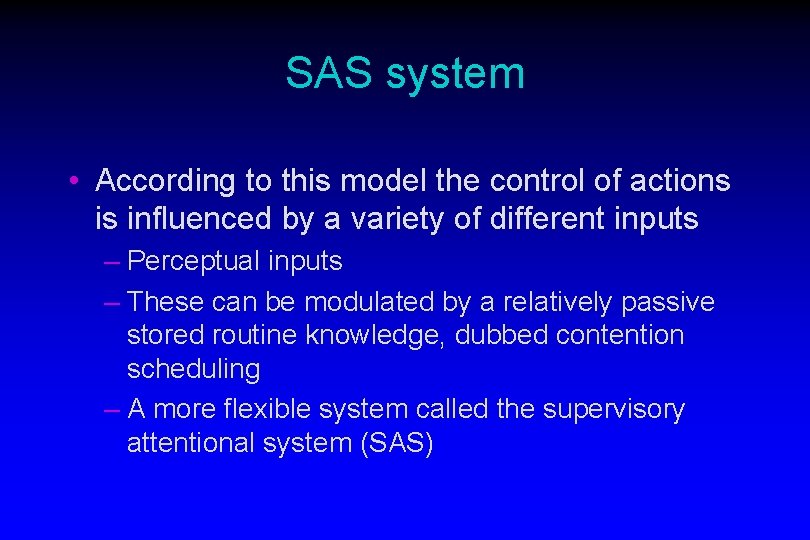 SAS system

• According to this model the control of actions is influenced by a variety of different inputs

– Perceptual inputs

– These can be modulated by a relatively passive stored routine knowledge, dubbed contention scheduling

– A more flexible system called the supervisory attentional system (SAS)